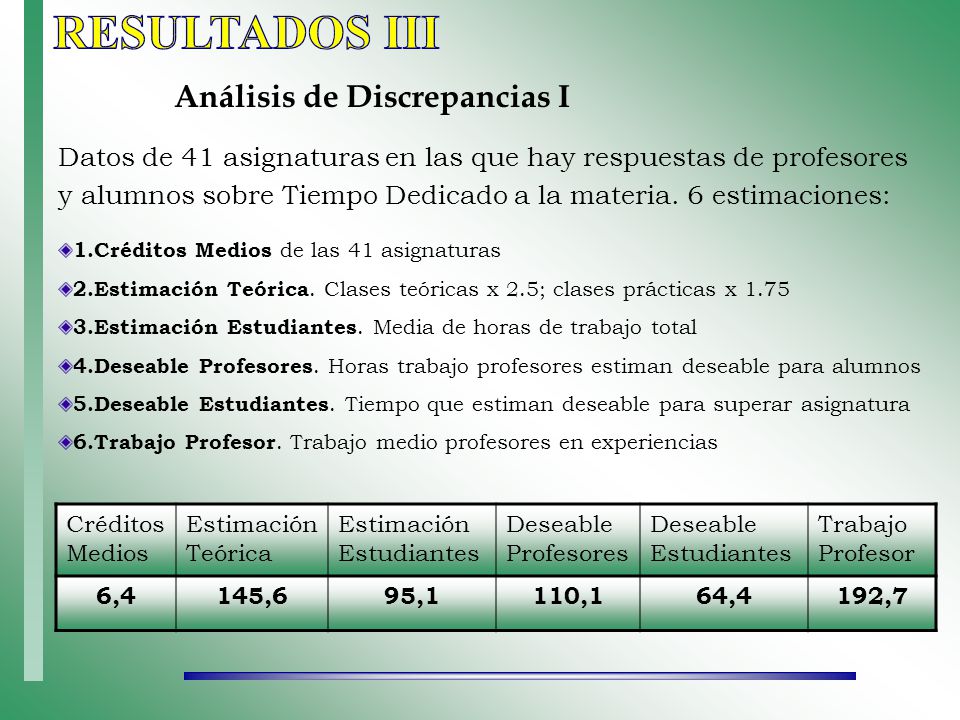 RESULTADOS III

Análisis de Discrepancias I

Datos de 41 asignaturas en las que hay respuestas de profesores y alumnos sobre Tiempo Dedicado a la materia. 6 estimaciones:

1.Créditos Medios de las 41 asignaturas

2.Estimación Teórica. Clases teóricas x 2.5; clases prácticas x 1.75

3.Estimación Estudiantes. Media de horas de trabajo total

4.Deseable Profesores. Horas trabajo profesores estiman deseable para alumnos

5.Deseable Estudiantes. Tiempo que estiman deseable para superar asignatura

6.Trabajo Profesor. Trabajo medio profesores en experiencias

| Créditos Medios | Estimación Teórica | Estimación Estudiantes | Deseable Profesores | Deseable Estudiantes | Trabajo Profesor |
|---|---|---|---|---|---|
| 6,4 | 145,6 | 95,1 | 110,1 | 64,4 | 192,7 |